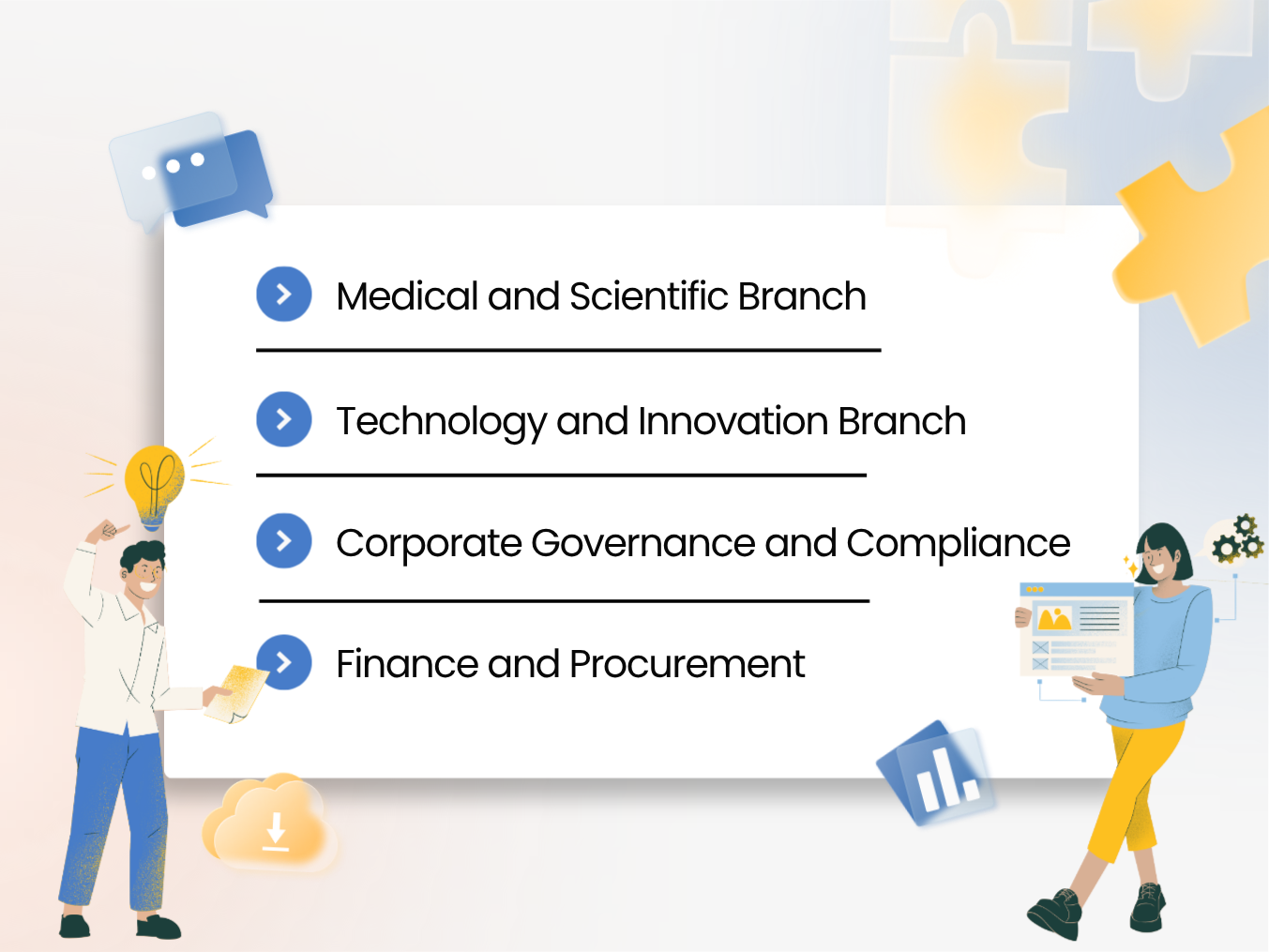 Medical and Scientific Branch

Technology and Innovation Branch

Corporate Governance and Compliance

Finance and Procurement